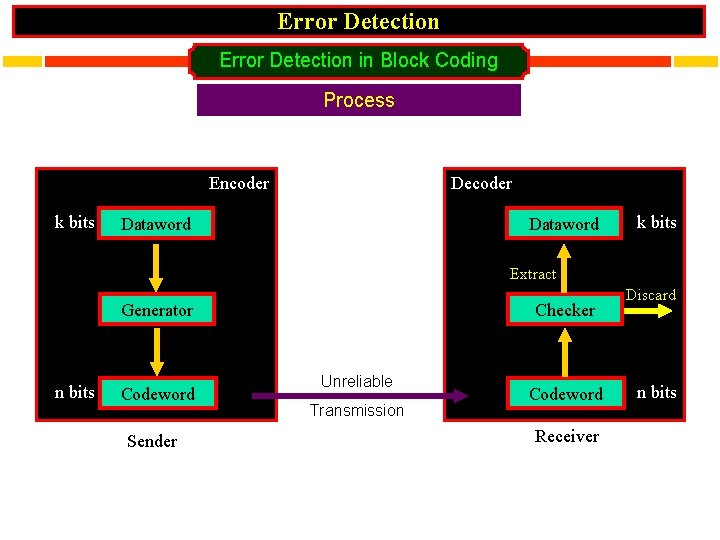 Error Detection

Error Detection in Block Coding

Process

Encoder

k bits Dataword

Generator

n bits Codeword

Sender

Unreliable

Transmission

Decoder

Dataword k bits

Extract

Checker

Discard

Codeword n bits

Receiver